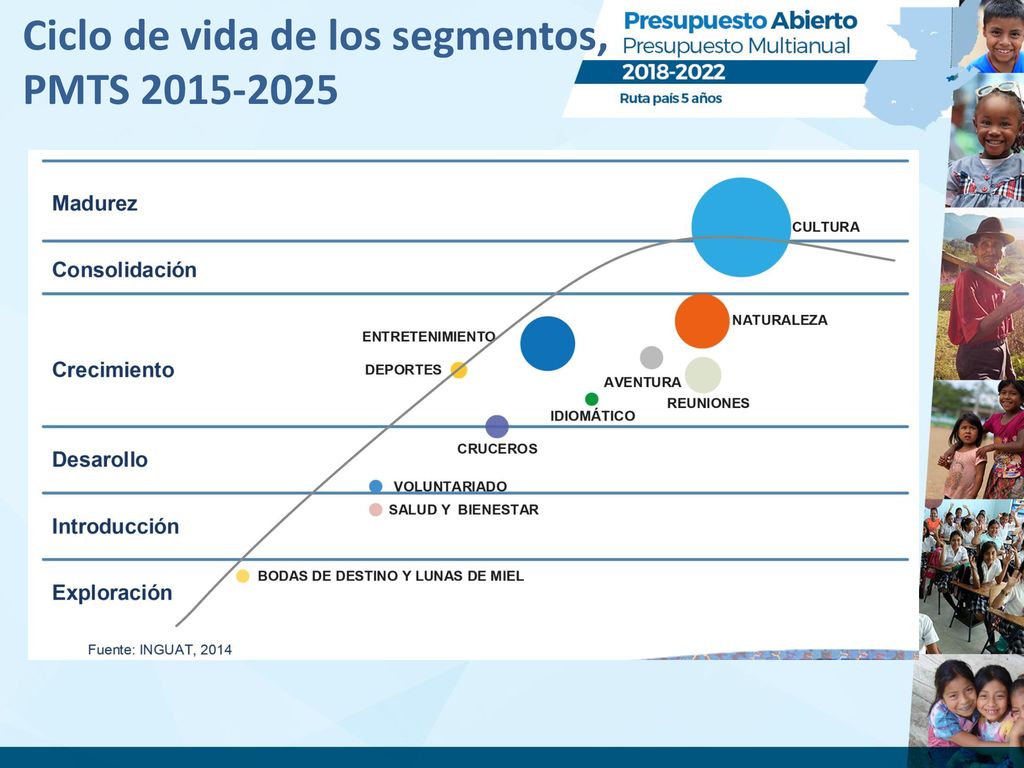 Ciclo de vida de los segmentos, PMTS 2015-2025

Presupuesto Abierto
Presupuesto Multianual
2018-2022
Ruta país 5 años

Madurez
Consolidación
Crecimiento
Desarollo
Introducción
Exploración

CULTURA
NATURALEZA
ENTRETENIMIENTO
DEPORTES
AVENTURA
REUNIONES
IDIOMÁTICO
CRUCEROS
VOLUNTARIADO
SALUD Y BIENESTAR
BODAS DE DESTINO Y LUNAS DE MIEL

Fuente: INGUAT, 2014